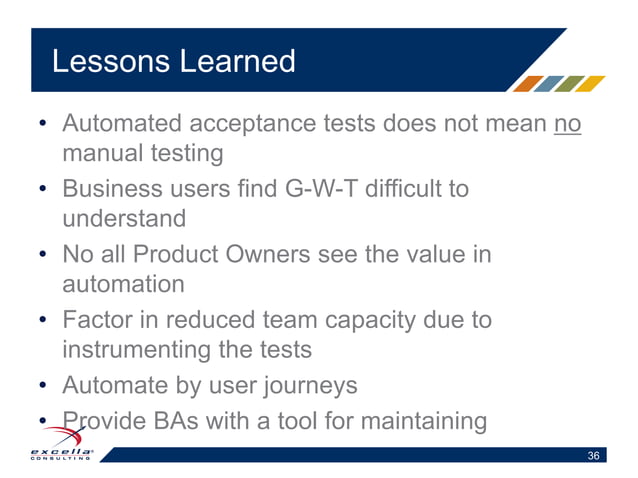 Lessons Learned

• Automated acceptance tests does not mean no manual testing
• Business users find G-W-T difficult to understand
• No all Product Owners see the value in automation
• Factor in reduced team capacity due to instrumenting the tests
• Automate by user journeys
• Provide BAs with a tool for maintaining

excella CONSULTING

36